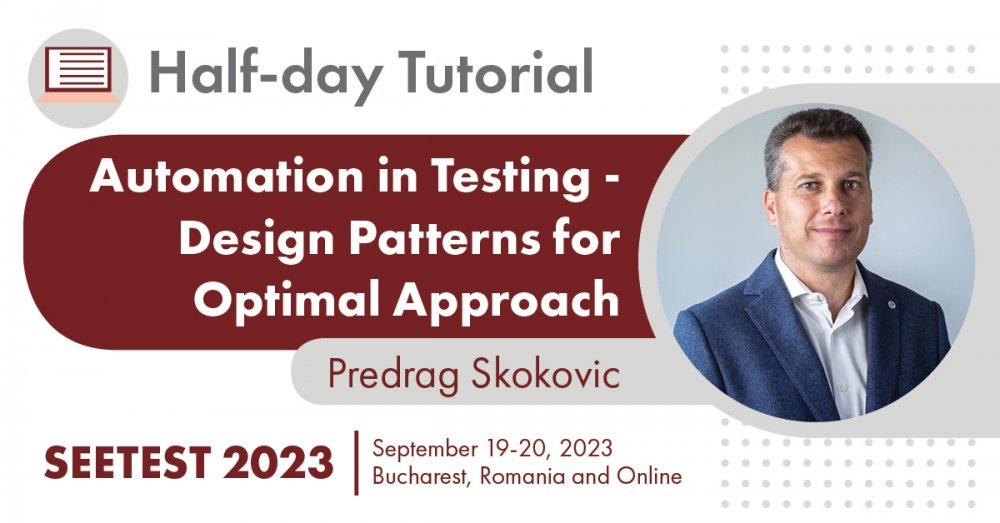 Half-day Tutorial

Automation in Testing - Design Patterns for Optimal Approach

Predrag Skokovic

SEETEST 2023

September 19-20, 2023
Bucharest, Romania and Online